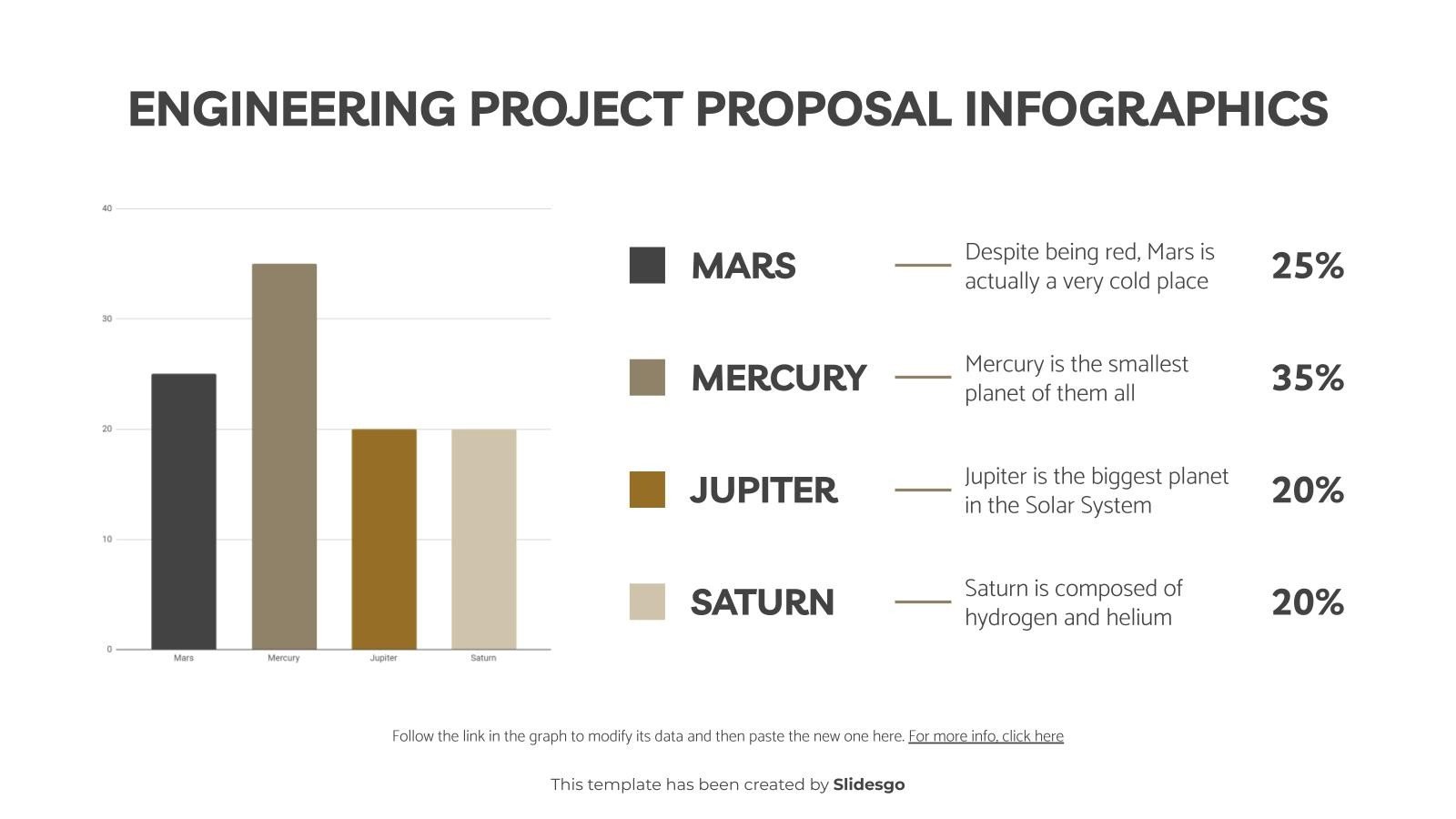 ENGINEERING PROJECT PROPOSAL INFOGRAPHICS

40
30
20
10
0
Mars
Mercury
Jupiter
Saturn

MARS
Despite being red, Mars is actually a very cold place
25%

MERCURY
Mercury is the smallest planet of them all
35%

JUPITER
Jupiter is the biggest planet in the Solar System
20%

SATURN
Saturn is composed of hydrogen and helium
20%

Follow the link in the graph to modify its data and then paste the new one here. For more info, click here

This template has been created by Slidesgo